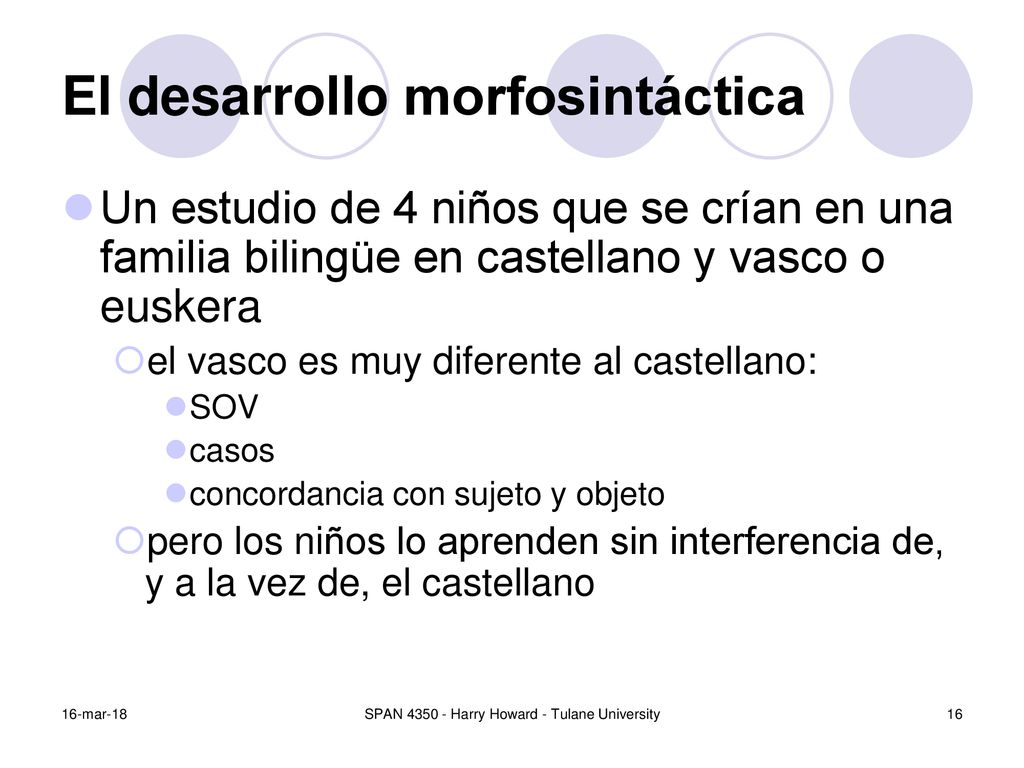 El desarrollo morfosintáctica

Un estudio de 4 niños que se crían en una familia bilingüe en castellano y vasco o euskera

el vasco es muy diferente al castellano:

SOV

casos

concordancia con sujeto y objeto

pero los niños lo aprenden sin interferencia de, y a la vez de, el castellano

16-mar-18

SPAN 4350 - Harry Howard - Tulane University

16